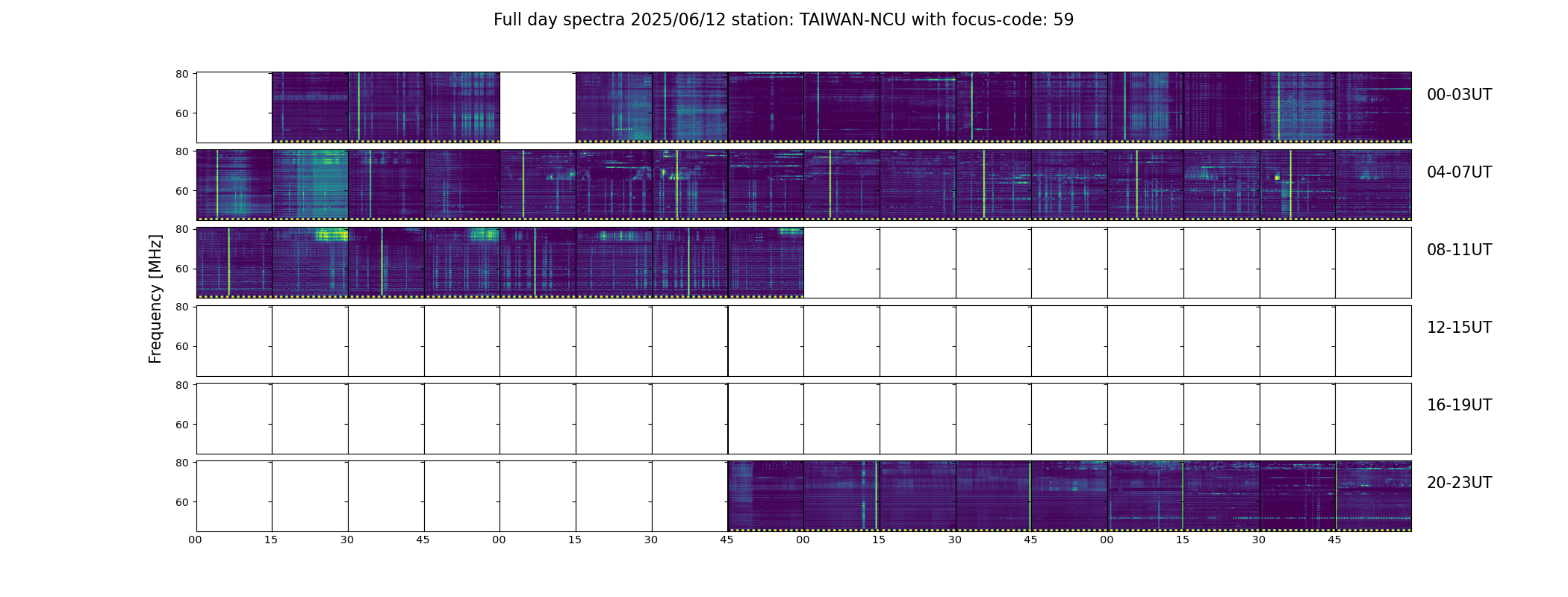 Full day spectra 2025/06/12 station: TAIWAN-NCU with focus-code: 59

Frequency [MHz]

80
60
00-03UT

80
60
04-07UT

80
60
08-11UT

80
60
12-15UT

80
60
16-19UT

80
60
20-23UT

00 15 30 45 00 15 30 45 00 15 30 45 00 15 30 45